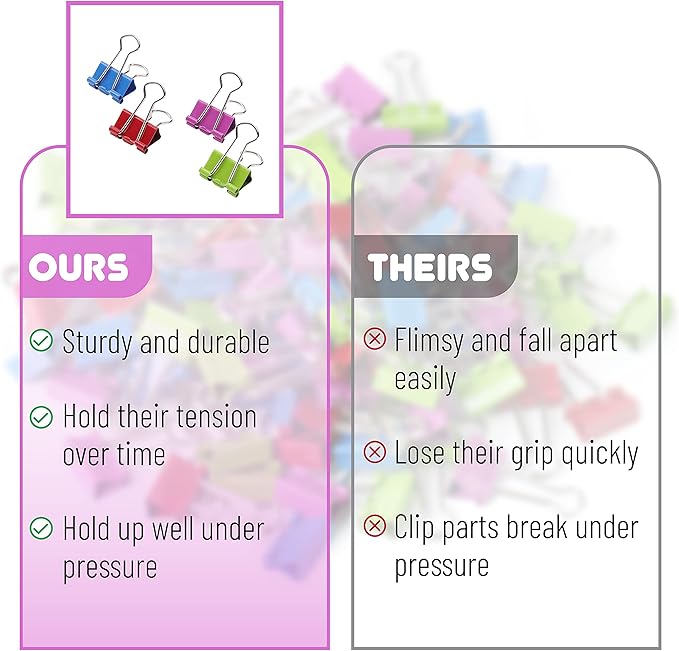 OURS

Sturdy and durable

Hold their tension over time

Hold up well under pressure

THEIRS

Flimsy and fall apart easily

Lose their grip quickly

Clip parts break under pressure